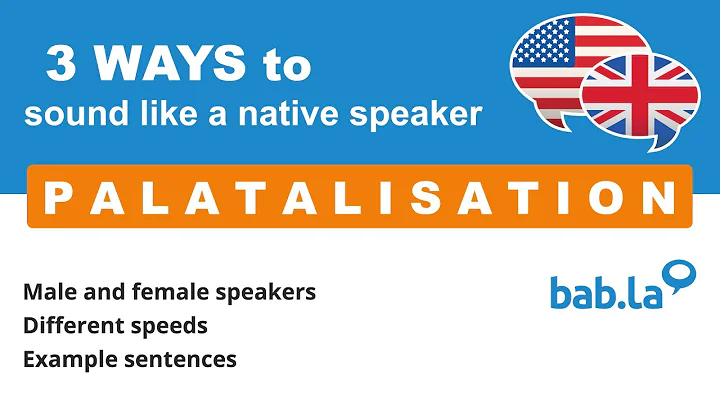 3 WAYS to
sound like a native speaker

PALATALISATION

Male and female speakers
Different speeds
Example sentences

bab.la